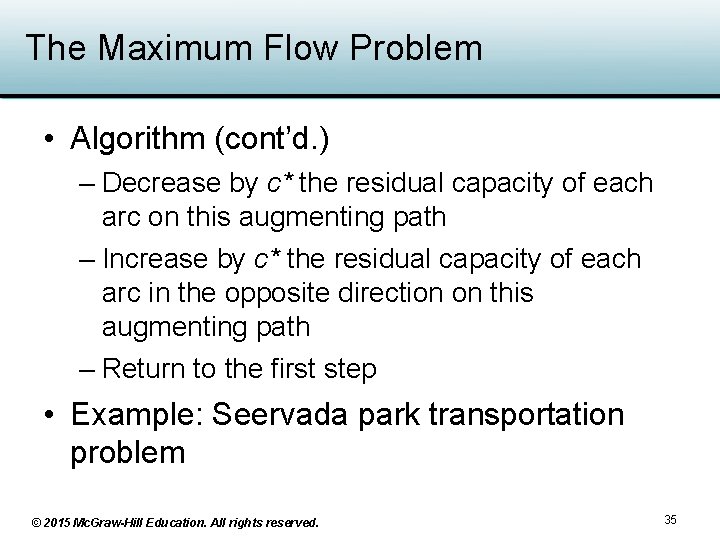 The Maximum Flow Problem

• Algorithm (cont'd.)

– Decrease by $c^*$ the residual capacity of each arc on this augmenting path

– Increase by $c^*$ the residual capacity of each arc in the opposite direction on this augmenting path

– Return to the first step

• Example: Seervada park transportation problem

© 2015 McGraw-Hill Education. All rights reserved.

35